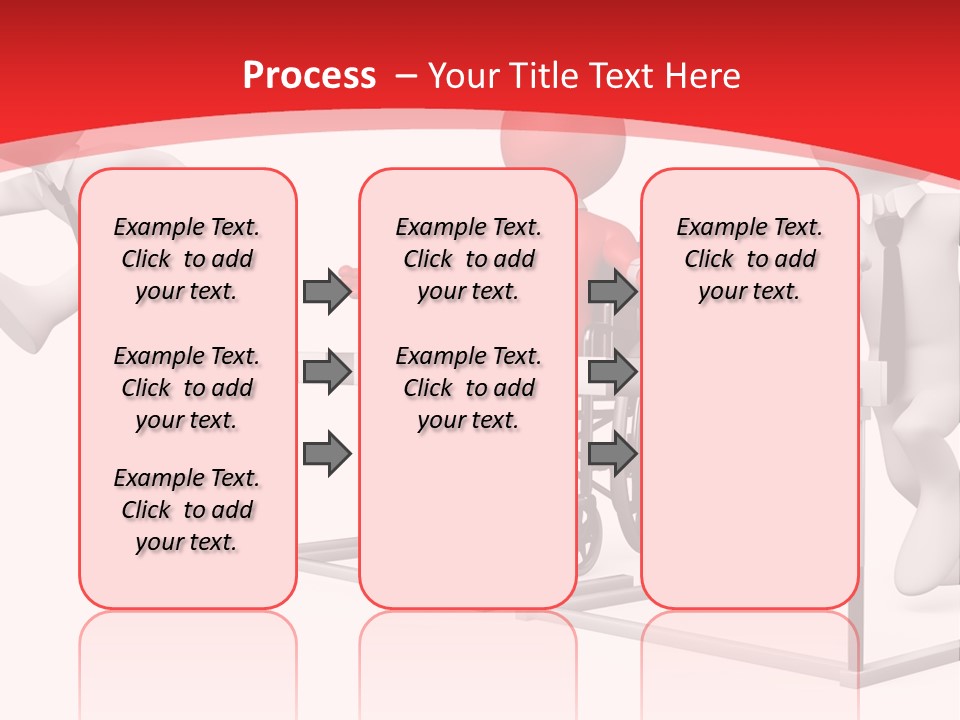 Process – Your Title Text Here

Example Text. Click to add your text.

Example Text. Click to add your text.

Example Text. Click to add your text.

Example Text. Click to add your text.

Example Text. Click to add your text.

Example Text. Click to add your text.